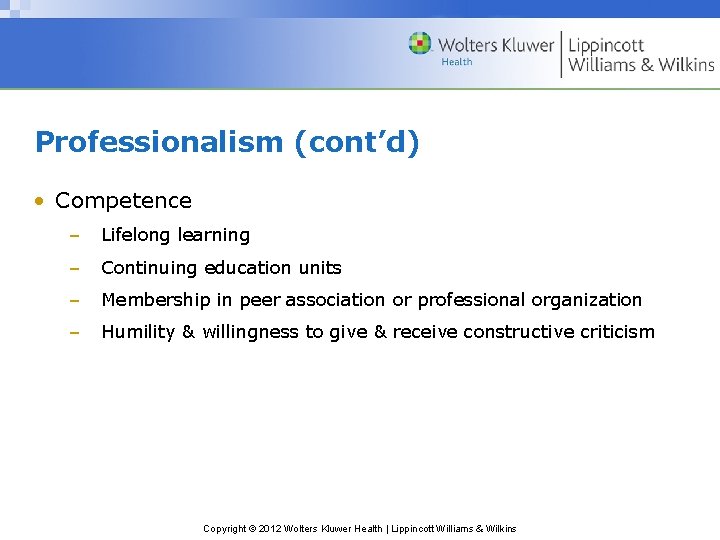 Wolters Kluwer Health | Lippincott Williams & Wilkins

Professionalism (cont'd)

• Competence
– Lifelong learning
– Continuing education units
– Membership in peer association or professional organization
– Humility & willingness to give & receive constructive criticism

Copyright © 2012 Wolters Kluwer Health | Lippincott Williams & Wilkins